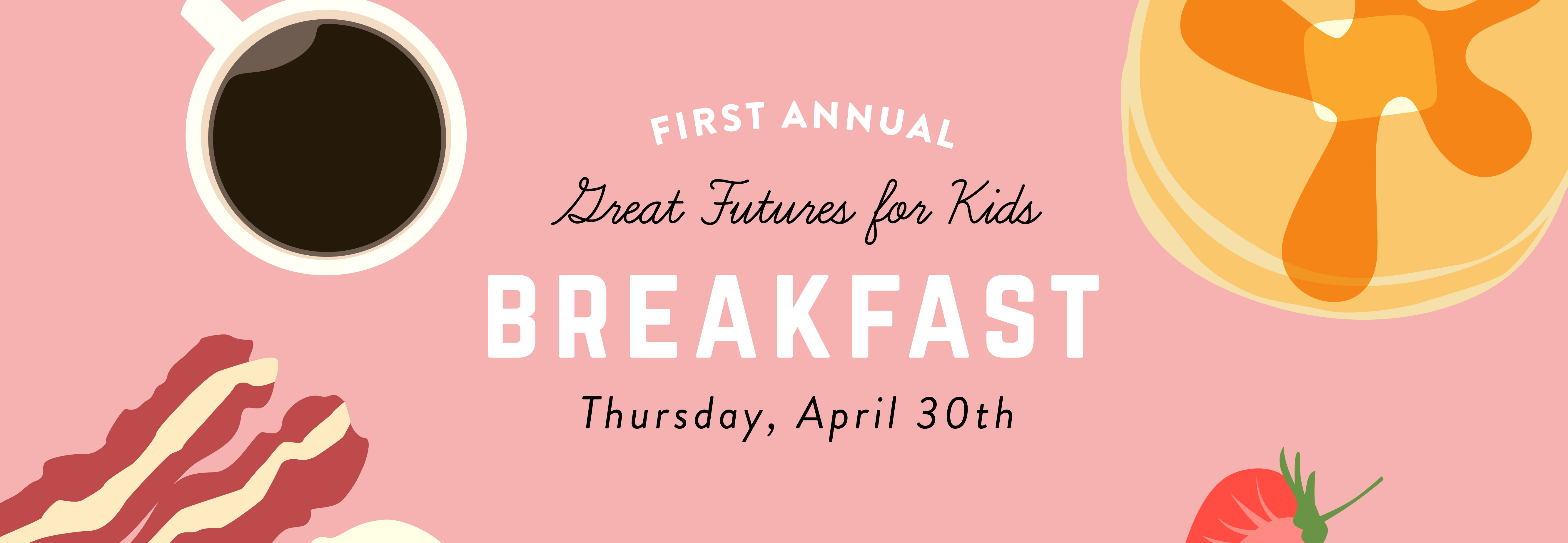 FIRST ANNUAL

Great Futures for Kids

BREAKFAST

Thursday, April 30th